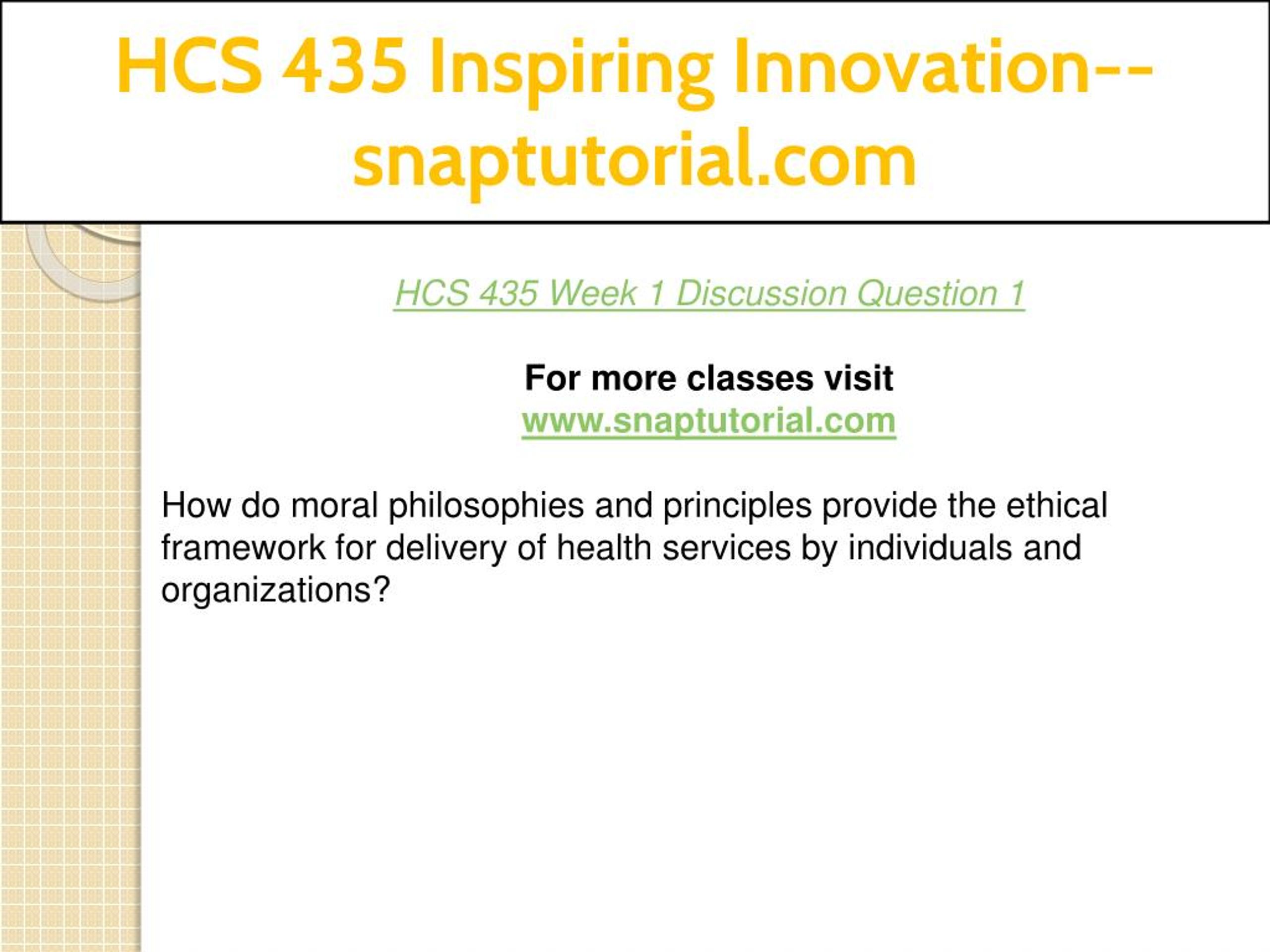 HCS 435 Inspiring Innovation--snaptutorial.com

HCS 435 Week 1 Discussion Question 1

For more classes visit
www.snaptutorial.com

How do moral philosophies and principles provide the ethical framework for delivery of health services by individuals and organizations?